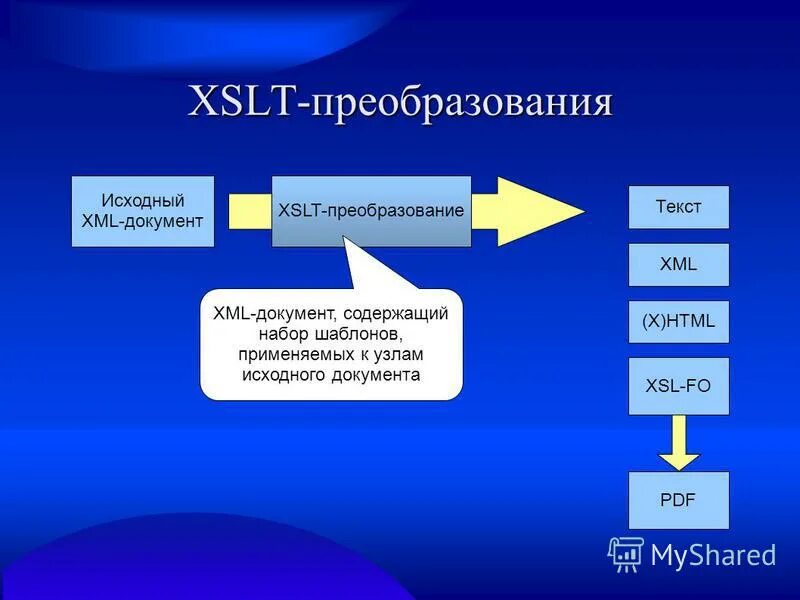 XSLT-преобразования

Исходный XML-документ

XSLT-преобразование

XML-документ, содержащий набор шаблонов, применяемых к узлам исходного документа

Текст

XML

(X)HTML

XSL-FO

PDF

MyShared